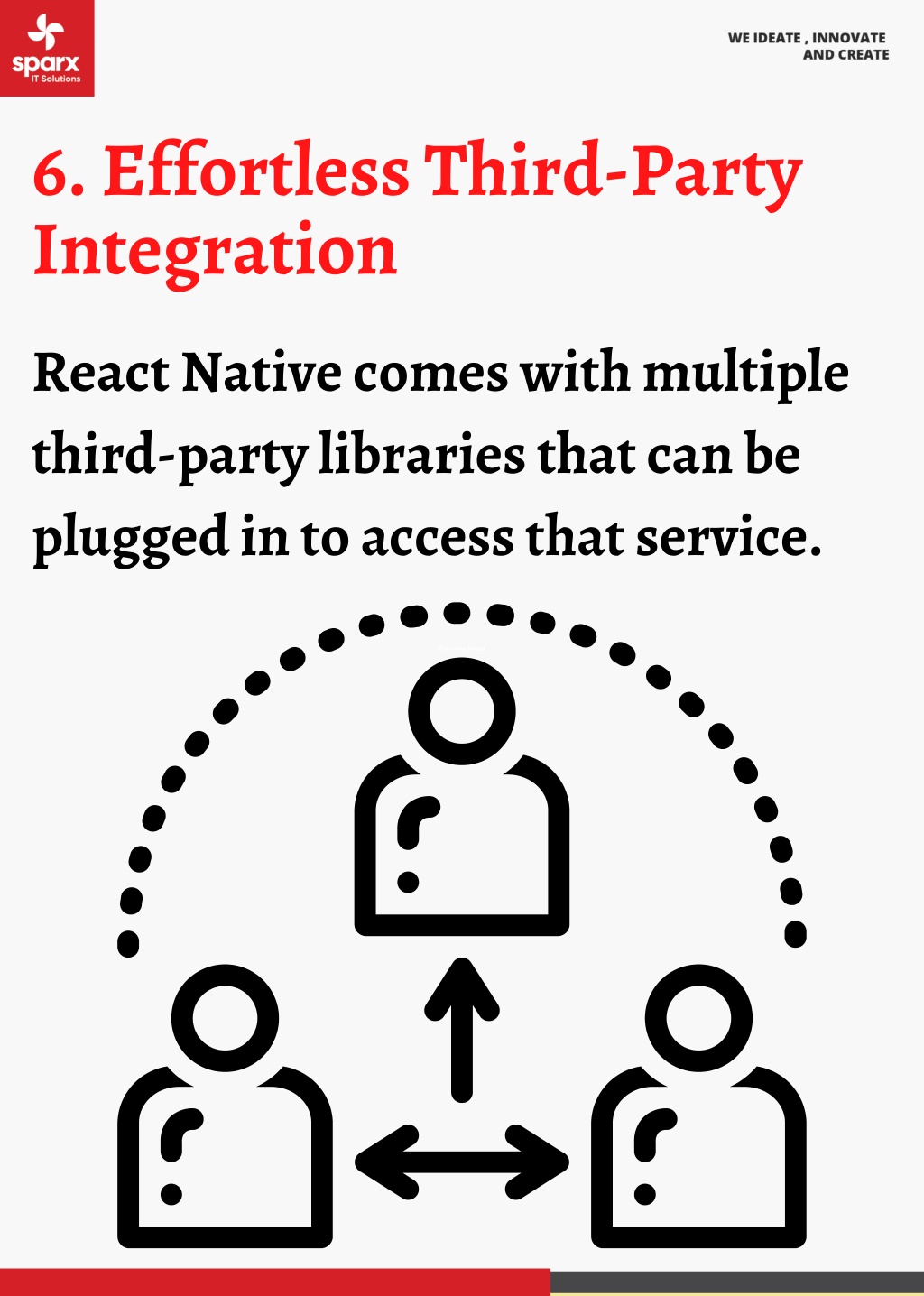 sparx
IT Solutions

WE IDEATE , INNOVATE AND CREATE

6. Effortless Third-Party Integration

React Native comes with multiple third-party libraries that can be plugged in to access that service.